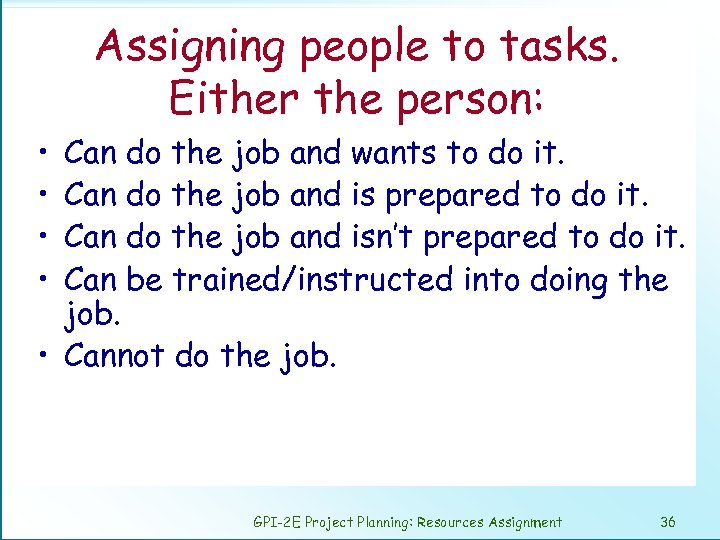 Assigning people to tasks. Either the person:

• Can do the job and wants to do it.
• Can do the job and is prepared to do it.
• Can do the job and isn't prepared to do it.
• Can be trained/instructed into doing the job.
• Cannot do the job.

GPI-2E Project Planning: Resources Assignment

36